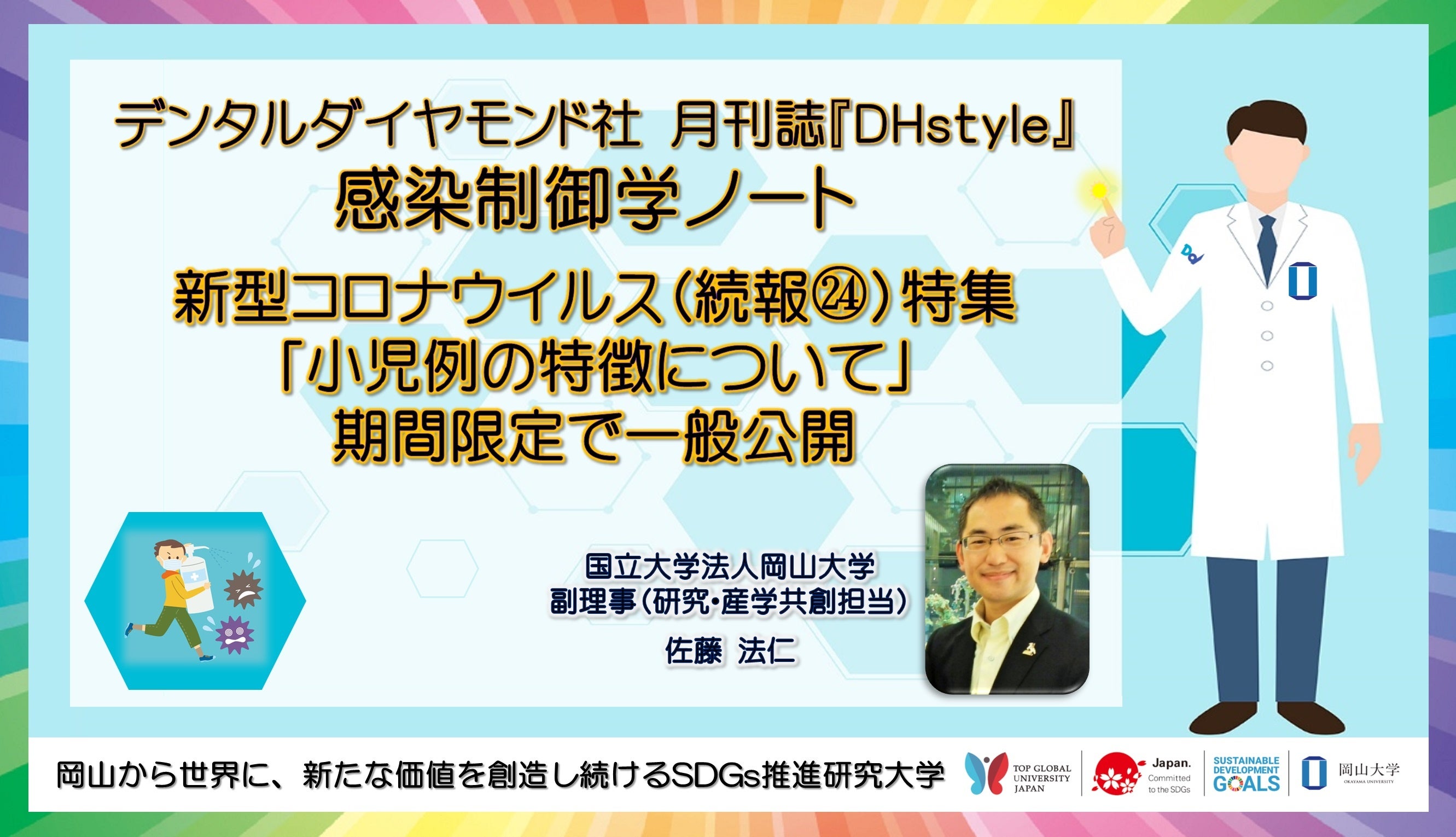 デンタルダイヤモンド社 月刊誌『DHstyle』
感染制御学ノート
新型コロナウイルス(続報㉔)特集
「小児例の特徴について」
期間限定で一般公開

国立大学法人岡山大学
副理事(研究・産学共創担当)
佐藤 法仁

岡山から世界に、新たな価値を創造し続けるSDGs推進研究大学

TOP GLOBAL UNIVERSITY JAPAN

Japan. Committed to the SDGs

SUSTAINABLE DEVELOPMENT GOALS

岡山大学
OKAYAMA UNIVERSITY